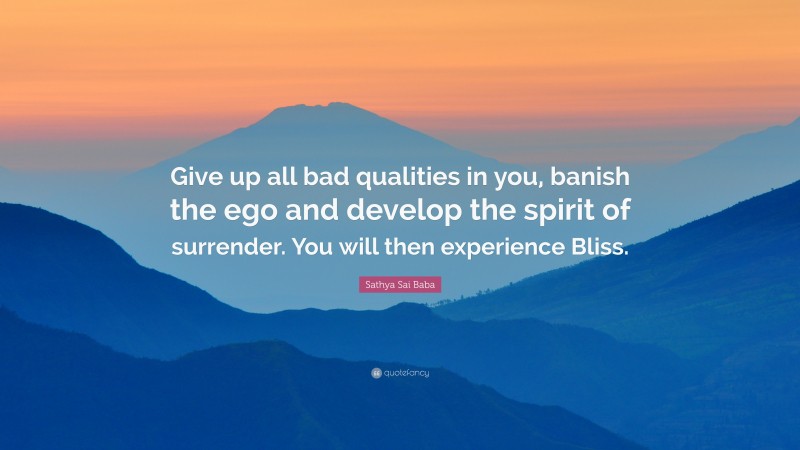 Give up all bad qualities in you, banish the ego and develop the spirit of surrender. You will then experience Bliss.

Sathya Sai Baba

quotefancy